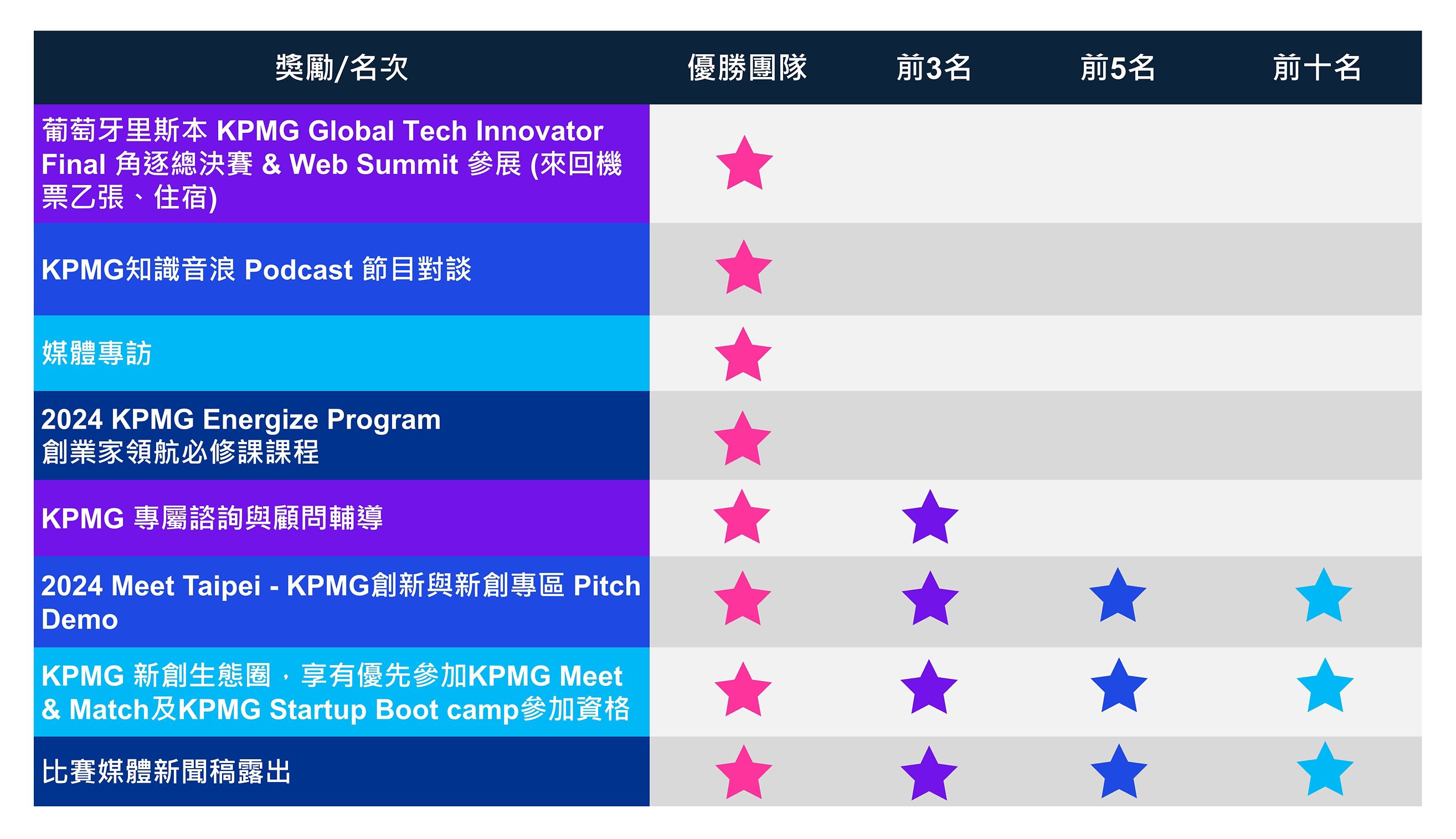 | 獎勵/名次 | 優勝團隊 | 前3名 | 前5名 | 前十名 |
|---|---|---|---|---|
| 葡萄牙里斯本 KPMG Global Tech Innovator Final 角逐總決賽 & Web Summit 參展 (來回機票乙張、住宿) | ★ | | | |
| KPMG知識音浪 Podcast 節目對談 | ★ | | | |
| 媒體專訪 | ★ | | | |
| 2024 KPMG Energize Program 創業家領航必修課課程 | ★ | | | |
| KPMG 專屬諮詢與顧問輔導 | ★ | ★ | | |
| 2024 Meet Taipei - KPMG創新與新創專區 Pitch Demo | ★ | ★ | ★ | ★ |
| KPMG 新創生態圈，享有優先參加KPMG Meet & Match及KPMG Startup Boot camp參加資格 | ★ | ★ | ★ | ★ |
| 比賽媒體新聞稿露出 | ★ | ★ | ★ | ★ |